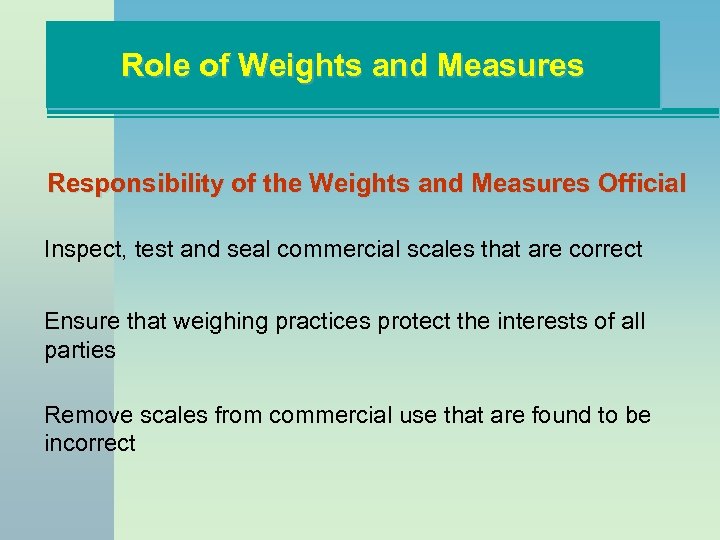 Role of Weights and Measures

Responsibility of the Weights and Measures Official

Inspect, test and seal commercial scales that are correct

Ensure that weighing practices protect the interests of all parties

Remove scales from commercial use that are found to be incorrect